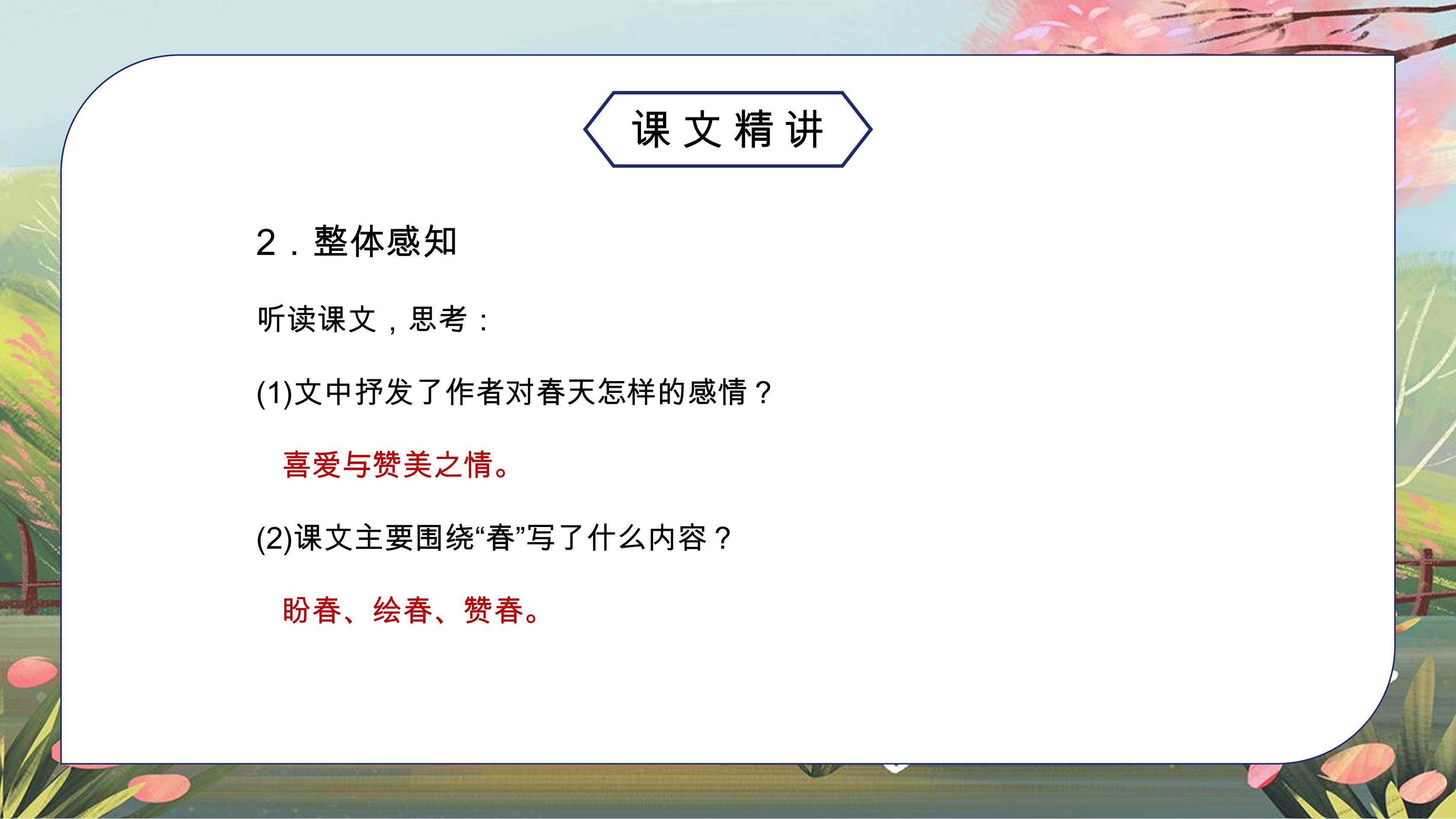 课文精讲

2．整体感知

听读课文，思考：

(1)文中抒发了作者对春天怎样的感情？

喜爱与赞美之情。

(2)课文主要围绕“春”写了什么内容？

盼春、绘春、赞春。